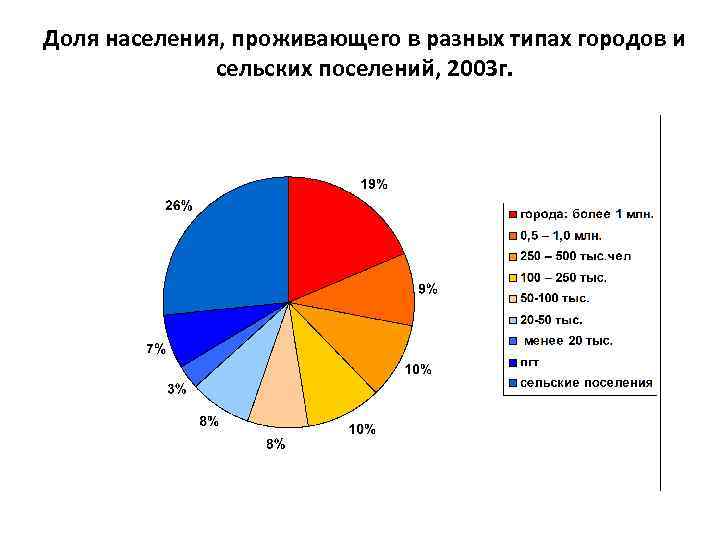 Доля населения, проживающего в разных типах городов и сельских поселений, 2003г.

19%
9%
10%
10%
8%
8%
3%
7%
26%

города: более 1 млн.
0,5 – 1,0 млн.
250 – 500 тыс.чел
100 – 250 тыс.
50-100 тыс.
20-50 тыс.
менее 20 тыс.
пгт
сельские поселения